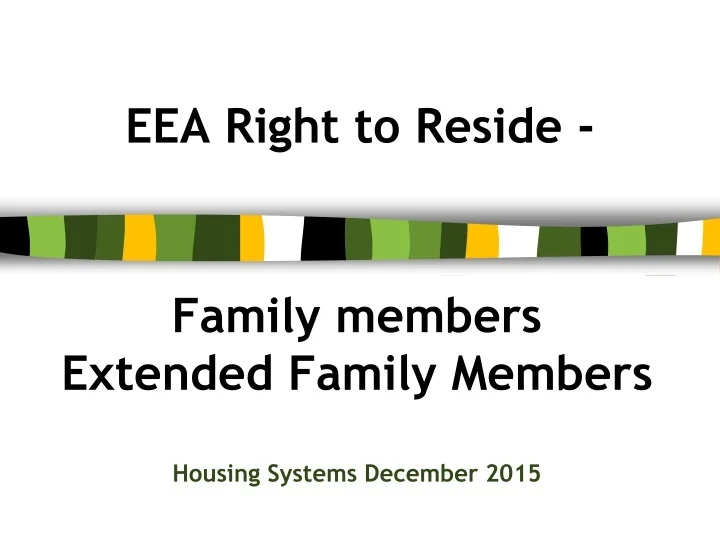 EEA Right to Reside -

Family members
Extended Family Members

Housing Systems December 2015